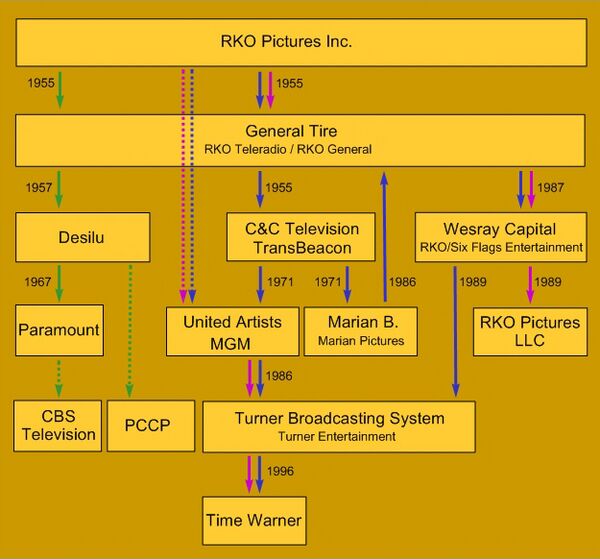 RKO Pictures Inc.

1955

1955

General Tire
RKO Teleradio / RKO General

1957

1955

1987

Desilu

C&C Television
TransBeacon

Wesray Capital
RKO/Six Flags Entertainment

1967

1971

1971

1986

1989

1989

Paramount

United Artists
MGM

Marian B.
Marian Pictures

RKO Pictures
LLC

1986

CBS
Television

PCCP

Turner Broadcasting System
Turner Entertainment

1996

Time Warner